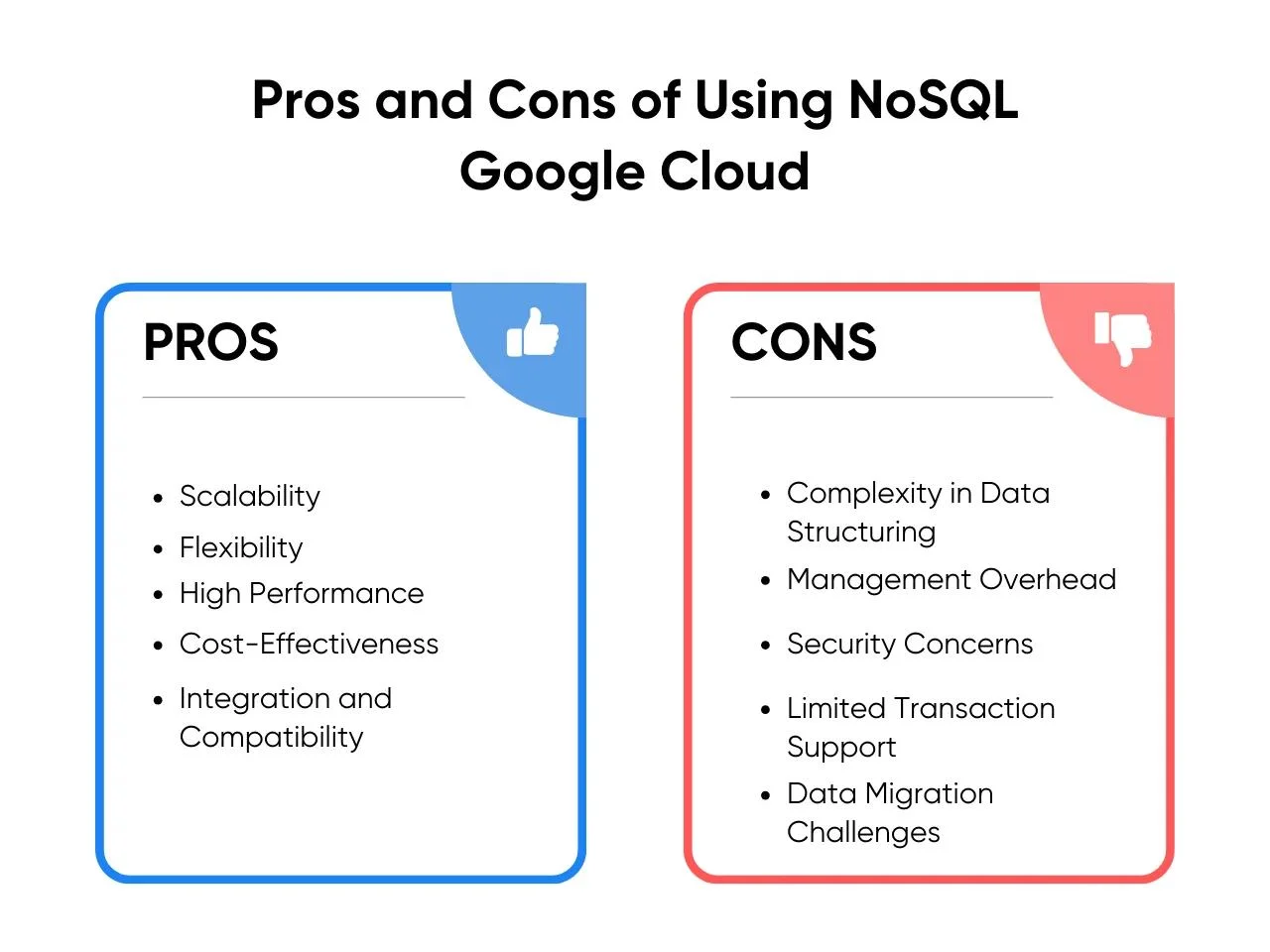 Pros and Cons of Using NoSQL Google Cloud

PROS

- Scalability
- Flexibility
- High Performance
- Cost-Effectiveness
- Integration and Compatibility

CONS

- Complexity in Data Structuring
- Management Overhead
- Security Concerns
- Limited Transaction Support
- Data Migration Challenges